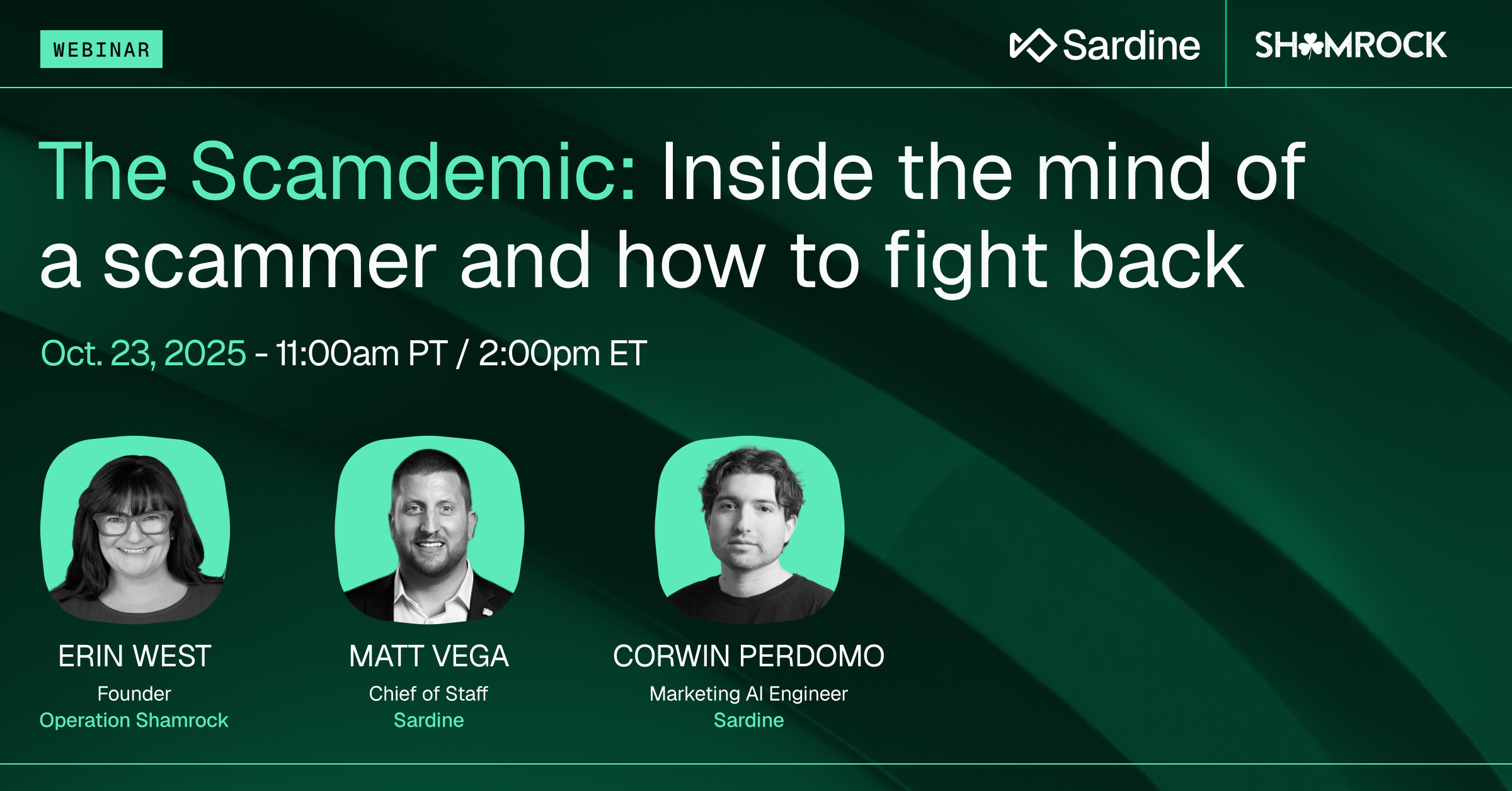 WEBINAR

Sardine

SHAMROCK

The Scamdemic: Inside the mind of a scammer and how to fight back

Oct. 23, 2025 - 11:00am PT / 2:00pm ET

ERIN WEST
Founder
Operation Shamrock

MATT VEGA
Chief of Staff
Sardine

CORWIN PERDOMO
Marketing AI Engineer
Sardine